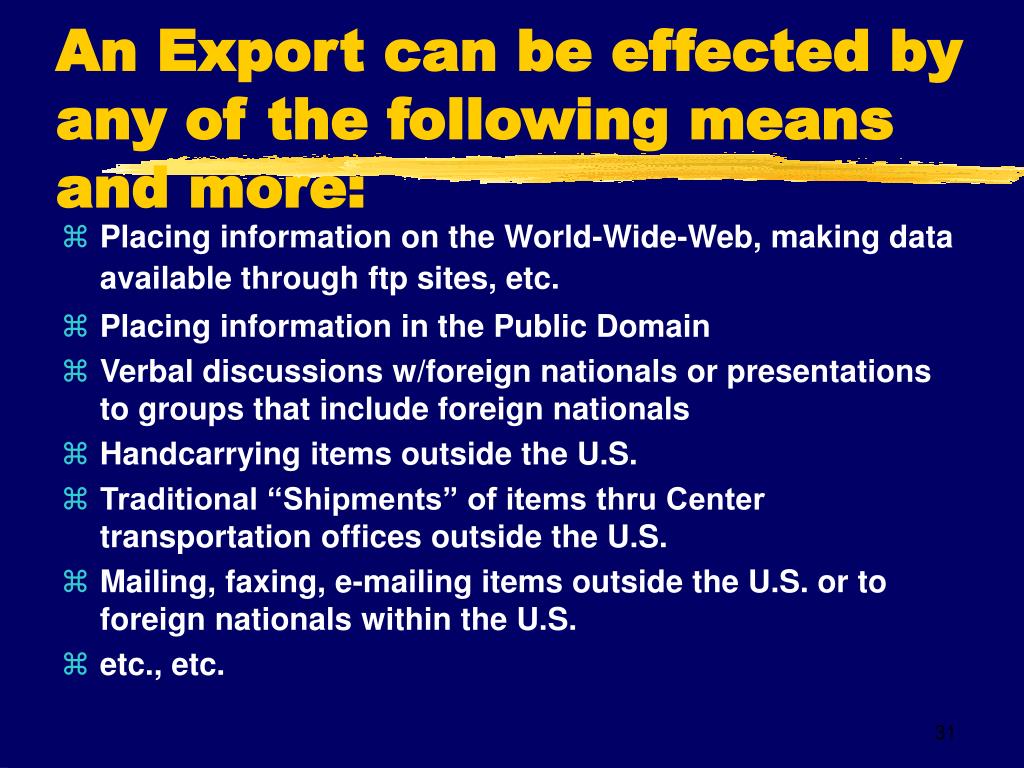 An Export can be effected by any of the following means and more:

⌘ Placing information on the World-Wide-Web, making data available through ftp sites, etc.

⌘ Placing information in the Public Domain

⌘ Verbal discussions w/foreign nationals or presentations to groups that include foreign nationals

⌘ Handcarrying items outside the U.S.

⌘ Traditional “Shipments” of items thru Center transportation offices outside the U.S.

⌘ Mailing, faxing, e-mailing items outside the U.S. or to foreign nationals within the U.S.

⌘ etc., etc.

31